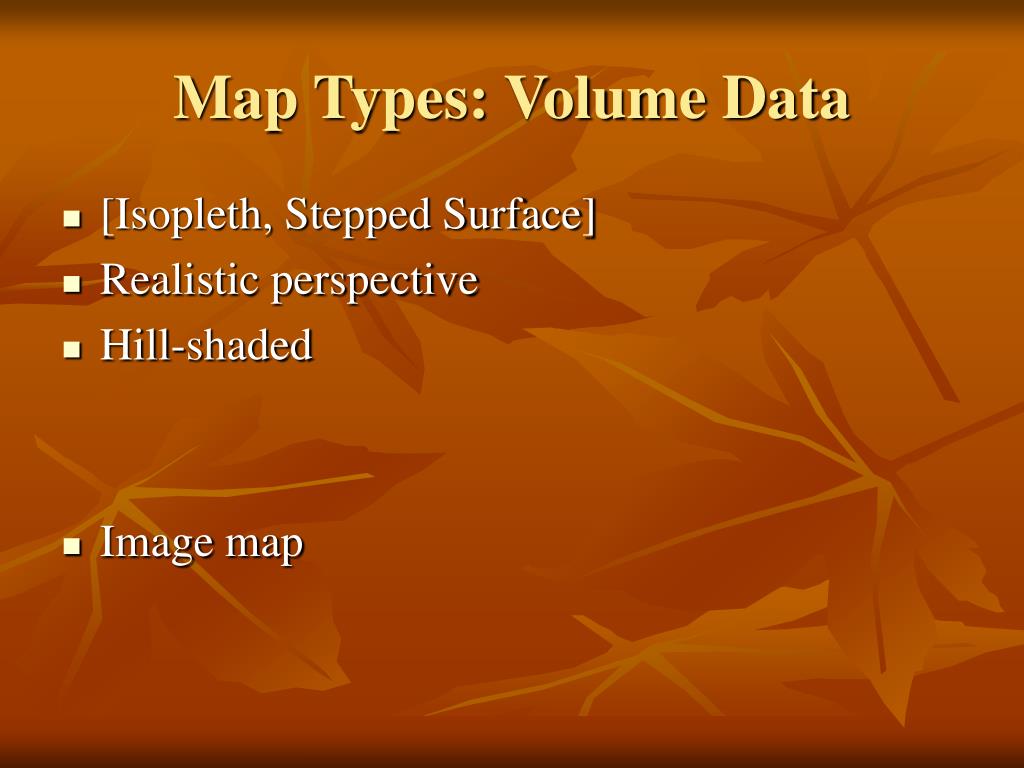 Map Types: Volume Data

- [Isopleth, Stepped Surface]
- Realistic perspective
- Hill-shaded

- Image map